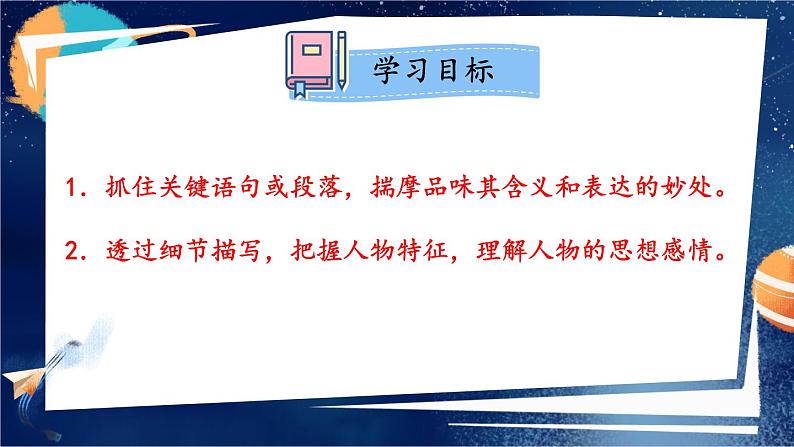 学习目标

1. 抓住关键语句或段落，揣摩品味其含义和表达的妙处。

2. 透过细节描写，把握人物特征，理解人物的思想感情。